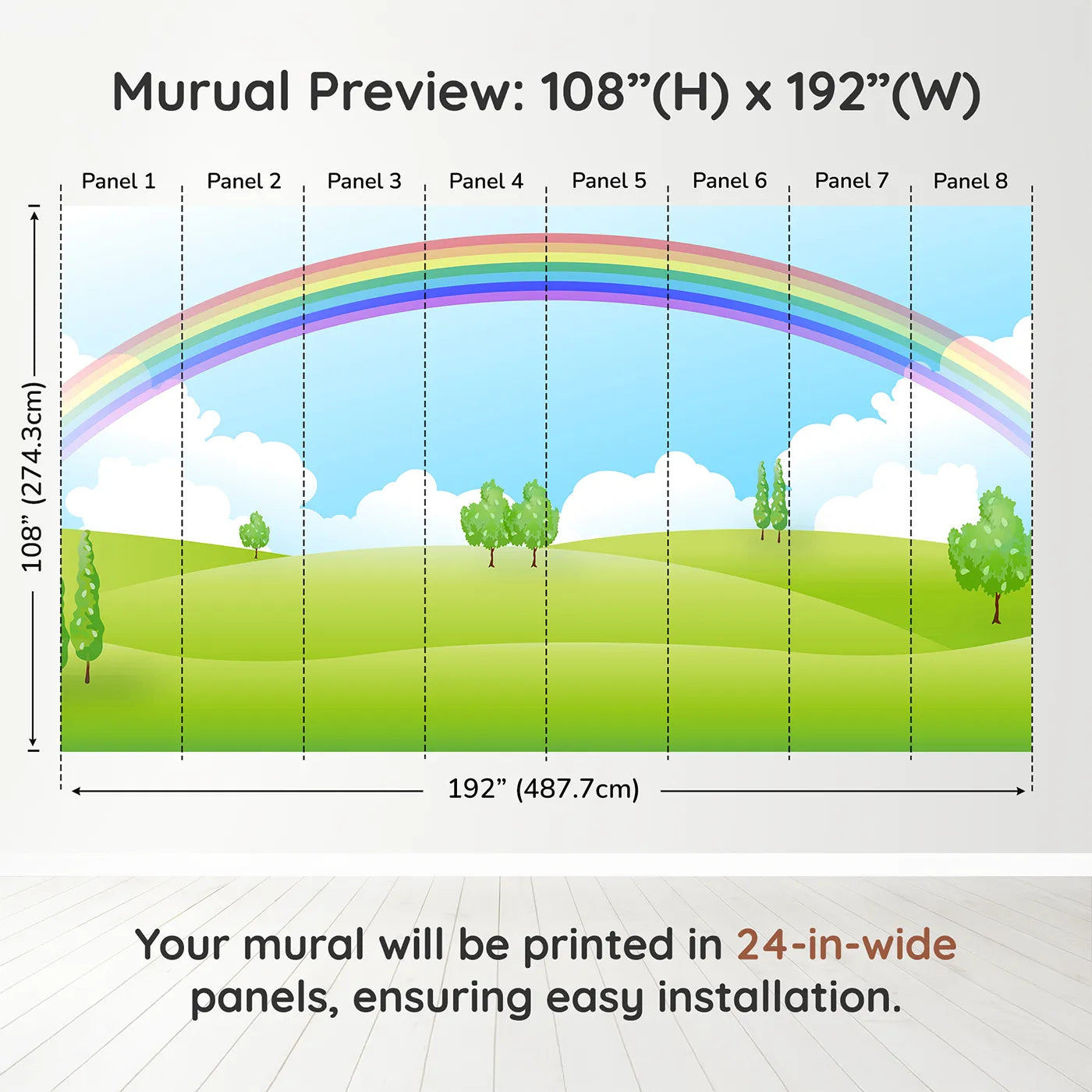 Murual Preview: 108”(H) x 192”(W)

Panel 1 Panel 2 Panel 3 Panel 4 Panel 5 Panel 6 Panel 7 Panel 8

108” (274.3cm)

192” (487.7cm)

Your mural will be printed in 24-in-wide panels, ensuring easy installation.